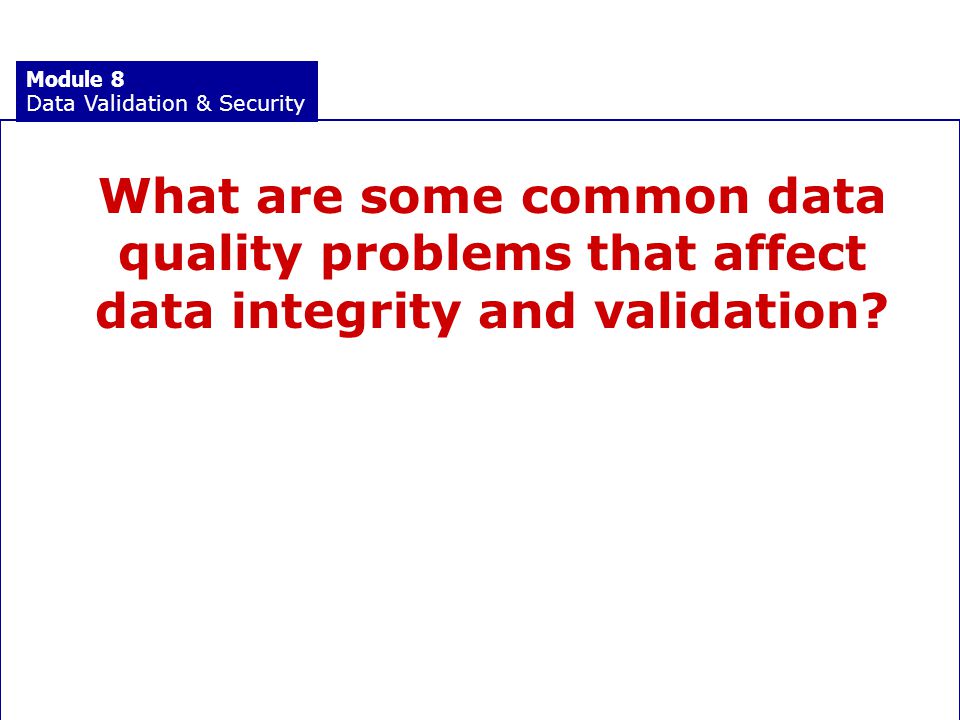 Module 8
Data Validation & Security

What are some common data quality problems that affect data integrity and validation?